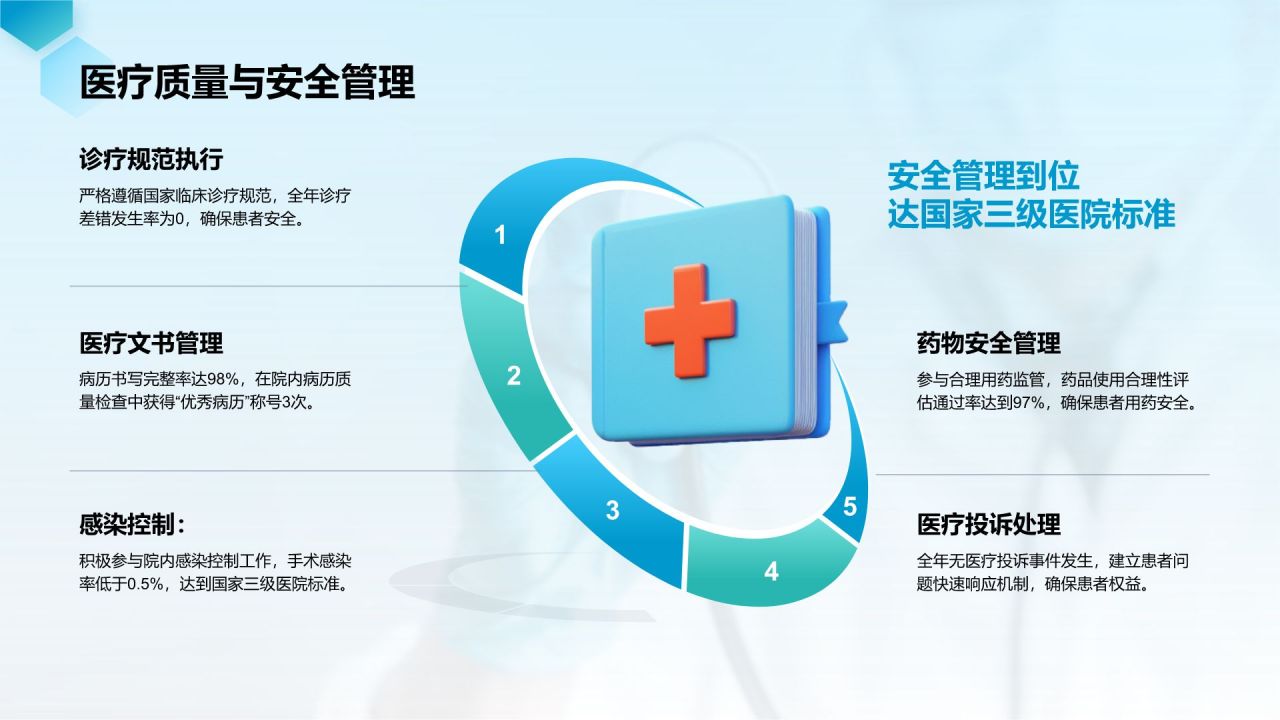 医疗质量与安全管理

诊疗规范执行

严格遵循国家临床诊疗规范，全年诊疗差错发生率为0，确保患者安全。

医疗文书管理

病历书写完整率达98%，在院内病历质量检查中获得“优秀病历”称号3次。

感染控制：

积极参与院内感染控制工作，手术感染率低于0.5%，达到国家三级医院标准。

1

2

3

4

5

安全管理到位
达国家三级医院标准

药物安全管理

参与合理用药监管，药品使用合理性评估通过率达到97%，确保患者用药安全。

医疗投诉处理

全年无医疗投诉事件发生，建立患者问题快速响应机制，确保患者权益。